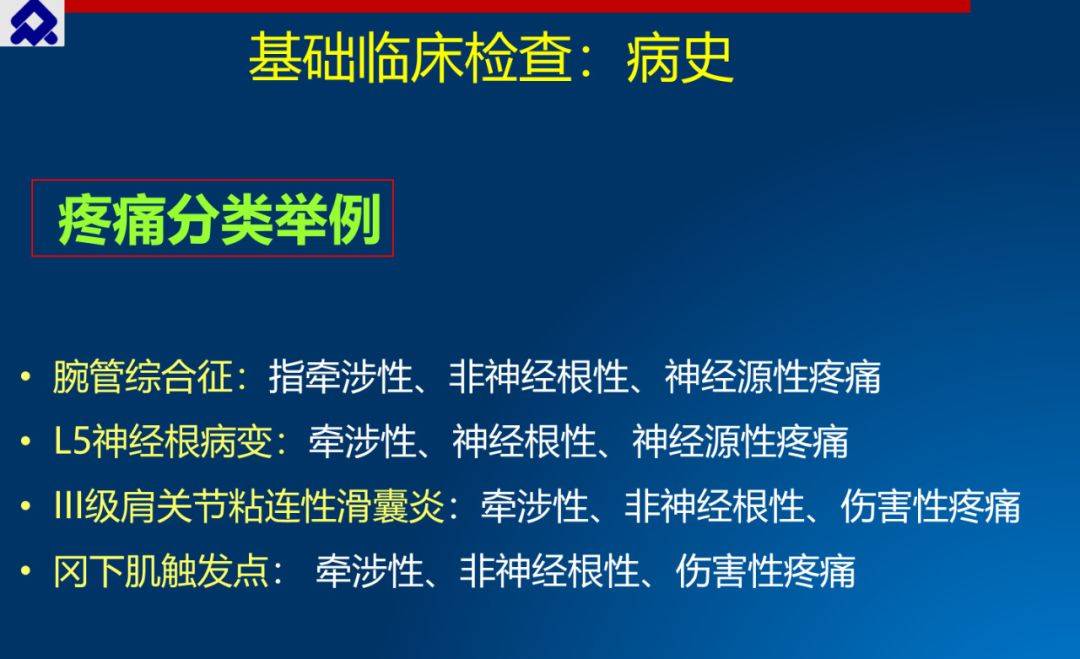 基础临床检查：病史

疼痛分类举例

• 腕管综合征：指牵涉性、非神经根性、神经源性疼痛
• L5神经根病变：牵涉性、神经根性、神经源性疼痛
• III级肩关节粘连性滑囊炎：牵涉性、非神经根性、伤害性疼痛
• 冈下肌触发点： 牵涉性、非神经根性、伤害性疼痛